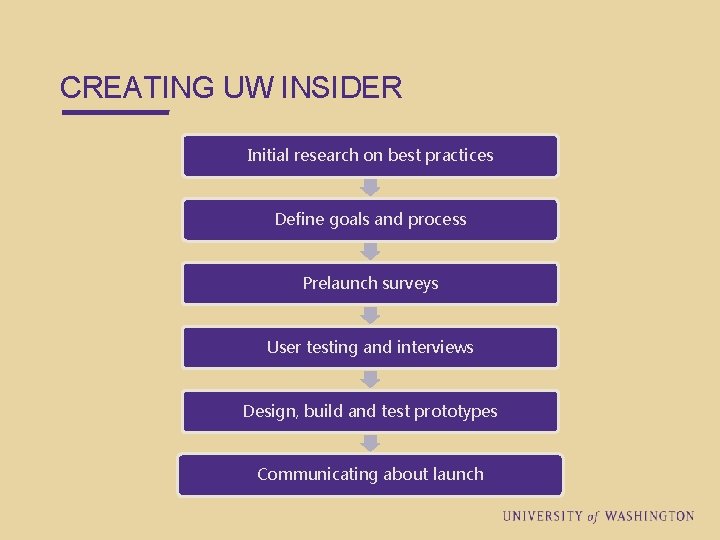 CREATING UW INSIDER

Initial research on best practices

Define goals and process

Prelaunch surveys

User testing and interviews

Design, build and test prototypes

Communicating about launch

UNIVERSITY of WASHINGTON